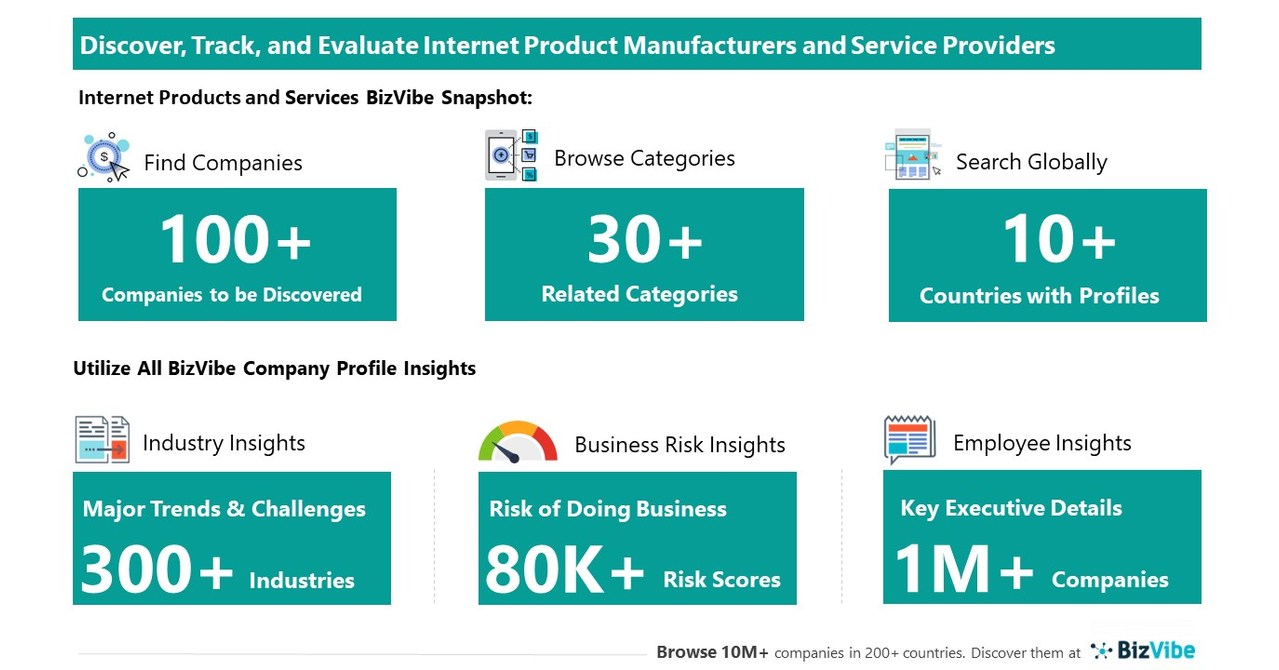 Discover, Track, and Evaluate Internet Product Manufacturers and Service Providers

Internet Products and Services BizVibe Snapshot:

Find Companies

100+

Companies to be Discovered

Browse Categories

30+

Related Categories

Search Globally

10+

Countries with Profiles

Utilize All BizVibe Company Profile Insights

Industry Insights

Major Trends & Challenges

300+ Industries

Business Risk Insights

Risk of Doing Business

80K+ Risk Scores

Employee Insights

Key Executive Details

1M+ Companies

Browse 10M+ companies in 200+ countries. Discover them at BizVibe